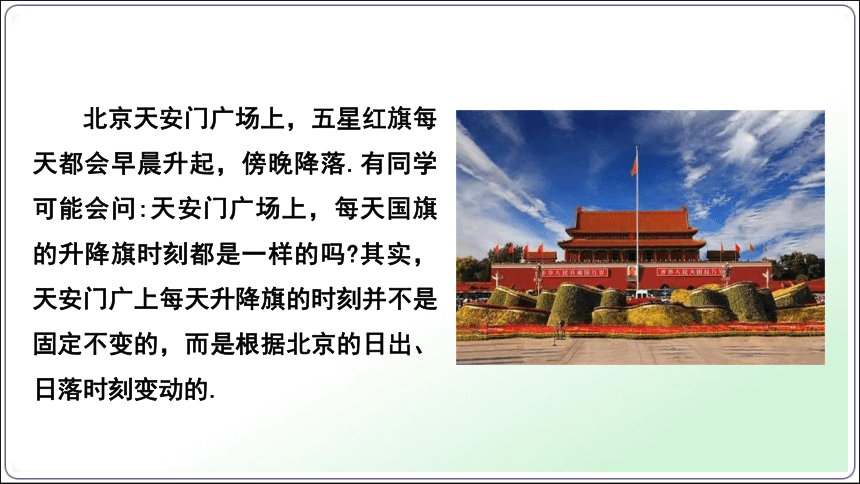 北京天安门广场上，五星红旗每天都会早晨升起，傍晚降落.有同学可能会问:天安门广场上，每天国旗的升降旗时刻都是一样的吗?其实，天安门广上每天升降旗的时刻并不是固定不变的，而是根据北京的日出、日落时刻变动的.